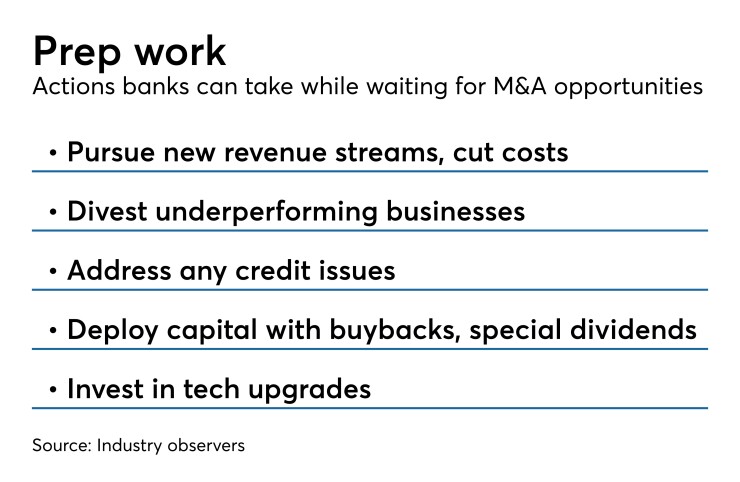 Prep work
Actions banks can take while waiting for M&A opportunities

• Pursue new revenue streams, cut costs

• Divest underperforming businesses

• Address any credit issues

• Deploy capital with buybacks, special dividends

• Invest in tech upgrades

Source: Industry observers